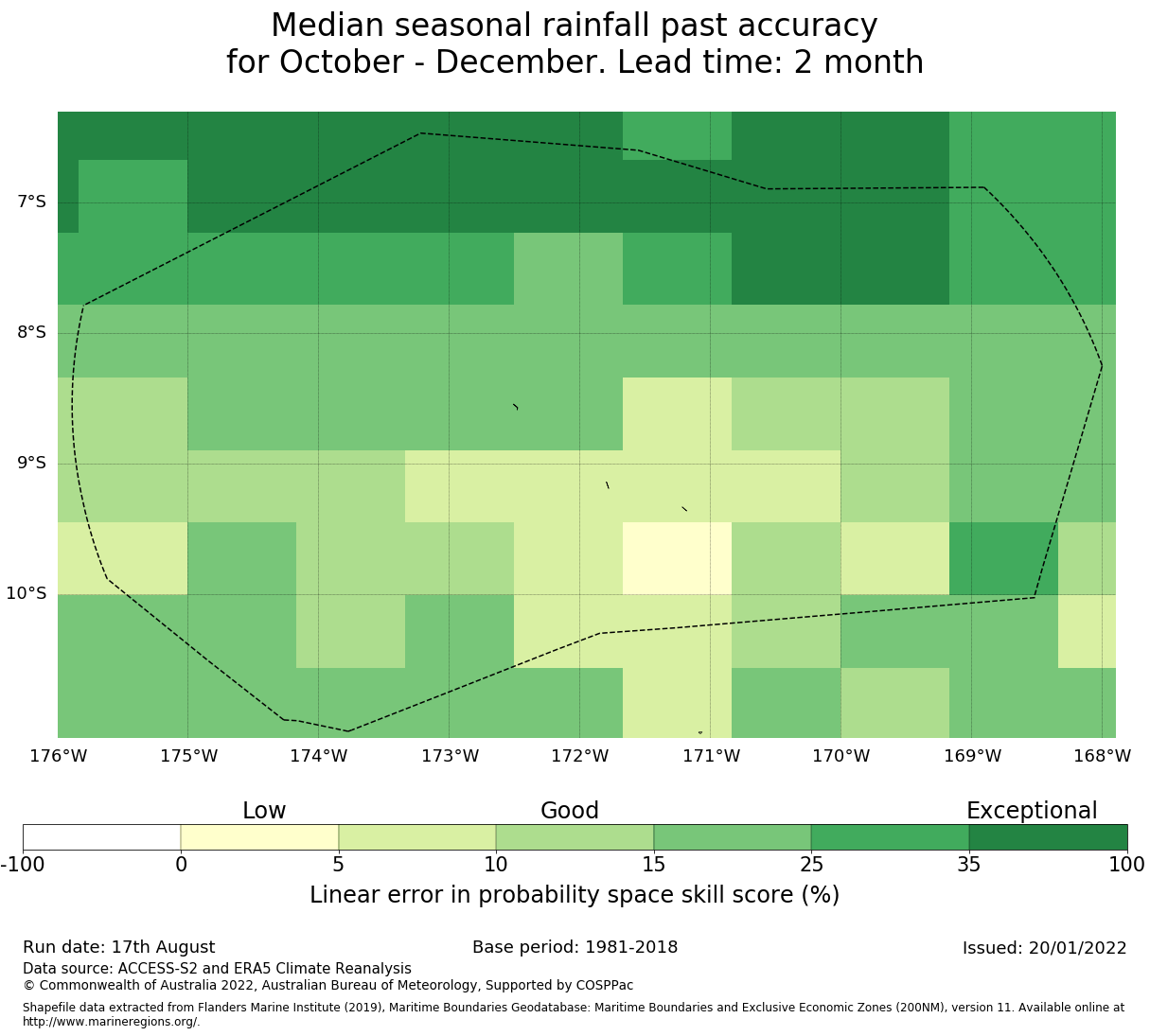 Median seasonal rainfall past accuracy
for October - December. Lead time: 2 month

7°S
8°S
9°S
10°S

176°W 175°W 174°W 173°W 172°W 171°W 170°W 169°W 168°W

Low Good Exceptional

-100 0 5 10 15 25 35 100

Linear error in probability space skill score (%)

Run date: 17th August
Base period: 1981-2018
Issued: 20/01/2022

Data source: ACCESS-S2 and ERA5 Climate Reanalysis
© Commonwealth of Australia 2022, Australian Bureau of Meteorology, Supported by COSPPac

Shapefile data extracted from Flanders Marine Institute (2019), Maritime Boundaries Geodatabase: Maritime Boundaries and Exclusive Economic Zones (200NM), version 11. Available online at http://www.marineregions.org/.